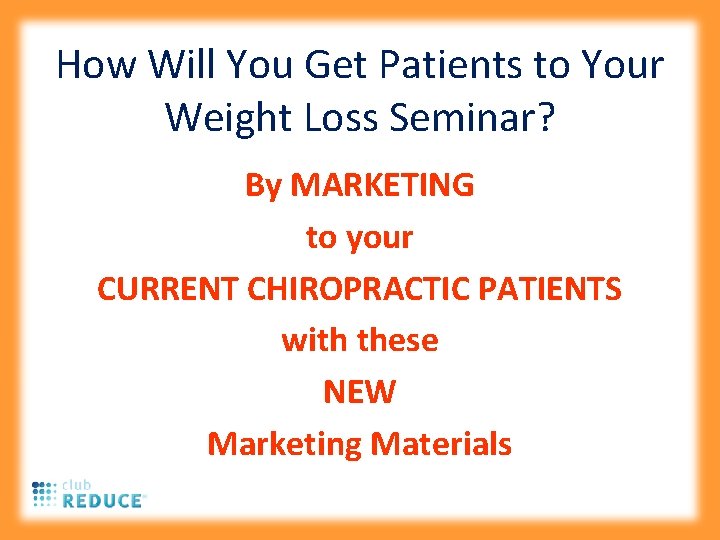 How Will You Get Patients to Your Weight Loss Seminar?

By MARKETING

to your

CURRENT CHIROPRACTIC PATIENTS

with these

NEW

Marketing Materials

club
REDUCE